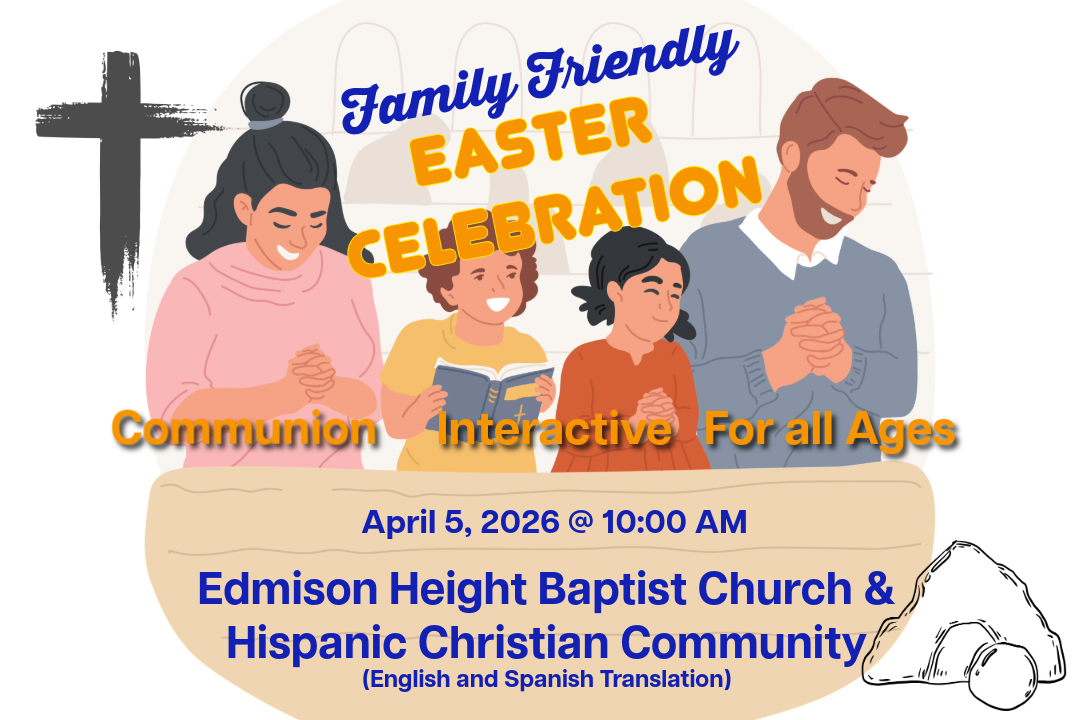 Family Friendly
EASTER CELEBRATION

Communion Interactive For all Ages

April 5, 2026 @ 10:00 AM

Edmison Height Baptist Church & Hispanic Christian Community
(English and Spanish Translation)